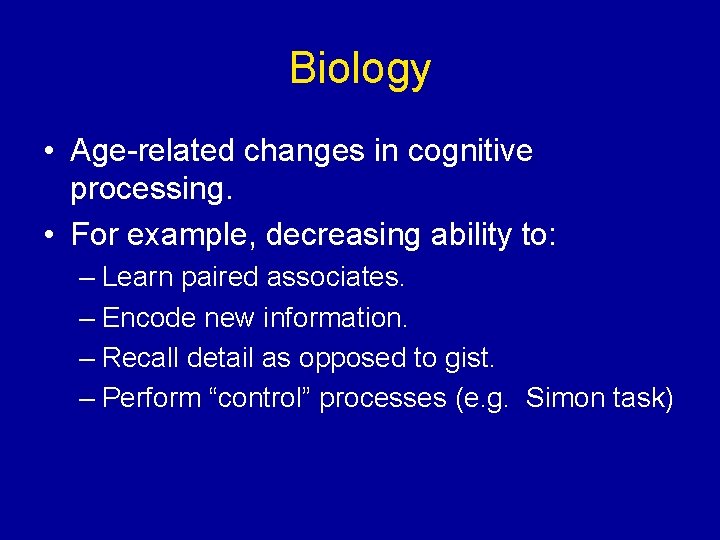 Biology

• Age-related changes in cognitive processing.
• For example, decreasing ability to:
– Learn paired associates.
– Encode new information.
– Recall detail as opposed to gist.
– Perform “control” processes (e.g. Simon task)